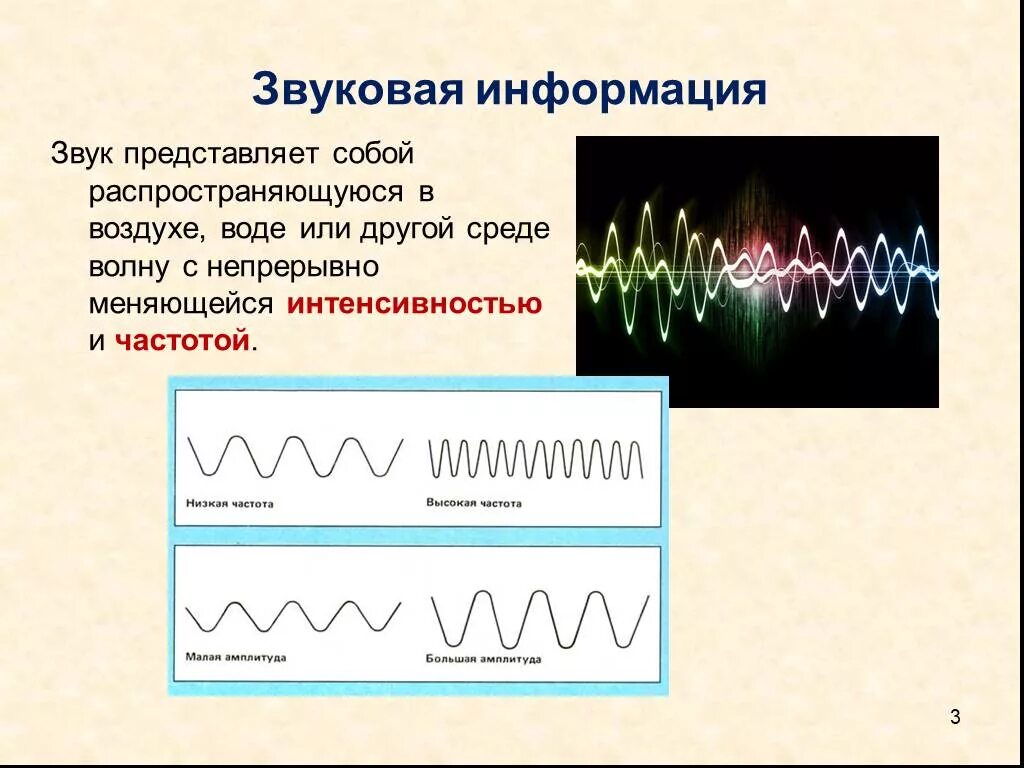 Звуковая информация

Звук представляет собой распространяющуюся в воздухе, воде или другой среде волну с непрерывно меняющейся интенсивностью и частотой.

Низкая частота

Высокая частота

Малая амплитуда

Большая амплитуда

3